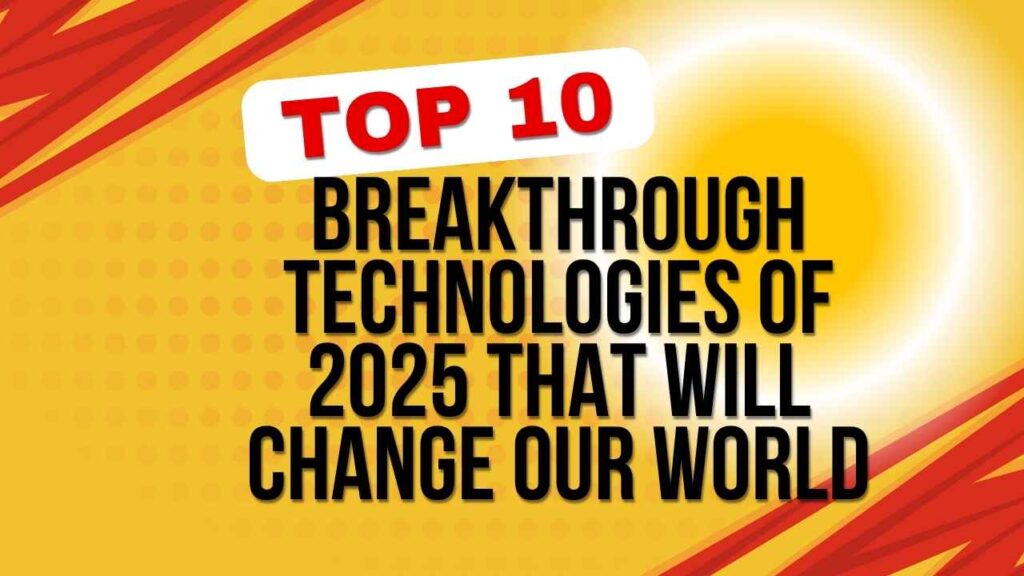 TOP 10

BREAKTHROUGH TECHNOLOGIES OF 2025 THAT WILL CHANGE OUR WORLD